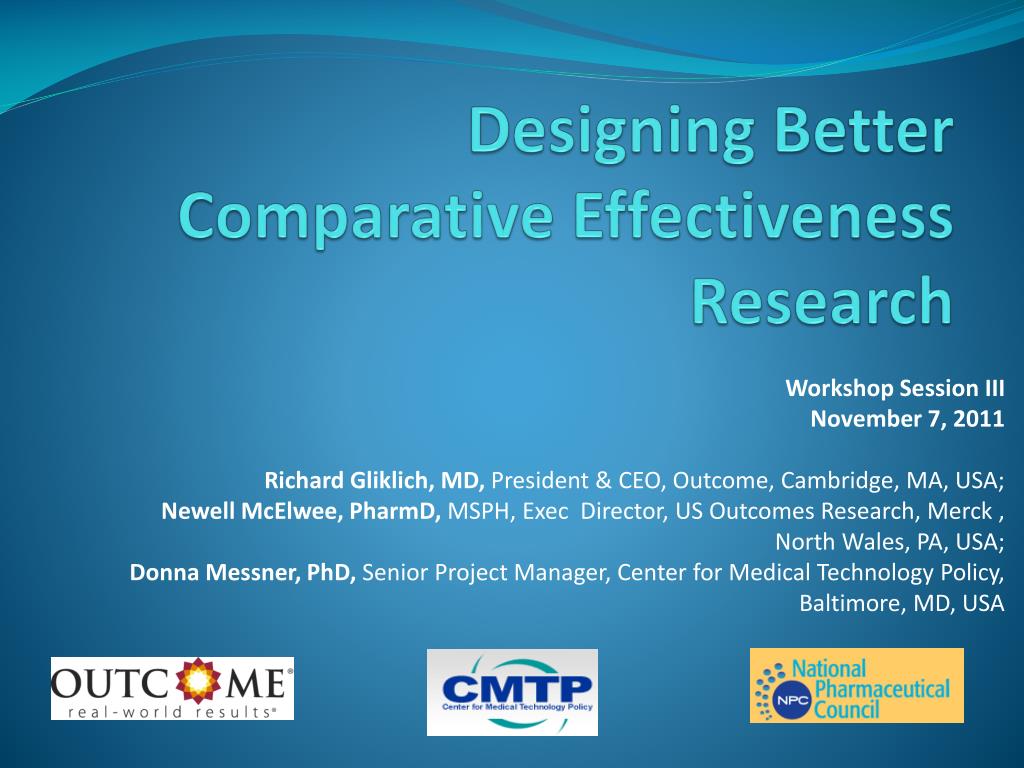 Designing Better Comparative Effectiveness Research

Workshop Session III
November 7, 2011

Richard Gliklich, MD, President & CEO, Outcome, Cambridge, MA, USA;
Newell McElwee, PharmD, MSPH, Exec Director, US Outcomes Research, Merck , North Wales, PA, USA;
Donna Messner, PhD, Senior Project Manager, Center for Medical Technology Policy, Baltimore, MD, USA

OUTCOME®
real-world results®

CMTP
Center for Medical Technology Policy

NPC
National Pharmaceutical Council